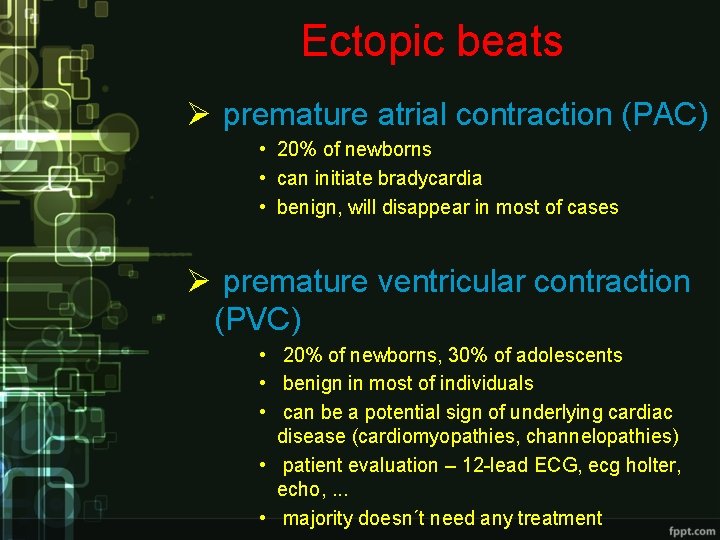 Ectopic beats

➢ premature atrial contraction (PAC)
• 20% of newborns
• can initiate bradycardia
• benign, will disappear in most of cases

➢ premature ventricular contraction (PVC)
• 20% of newborns, 30% of adolescents
• benign in most of individuals
• can be a potential sign of underlying cardiac disease (cardiomyopathies, channelopathies)
• patient evaluation – 12-lead ECG, ecg holter, echo, ...
• majority doesn´t need any treatment

fppt.com